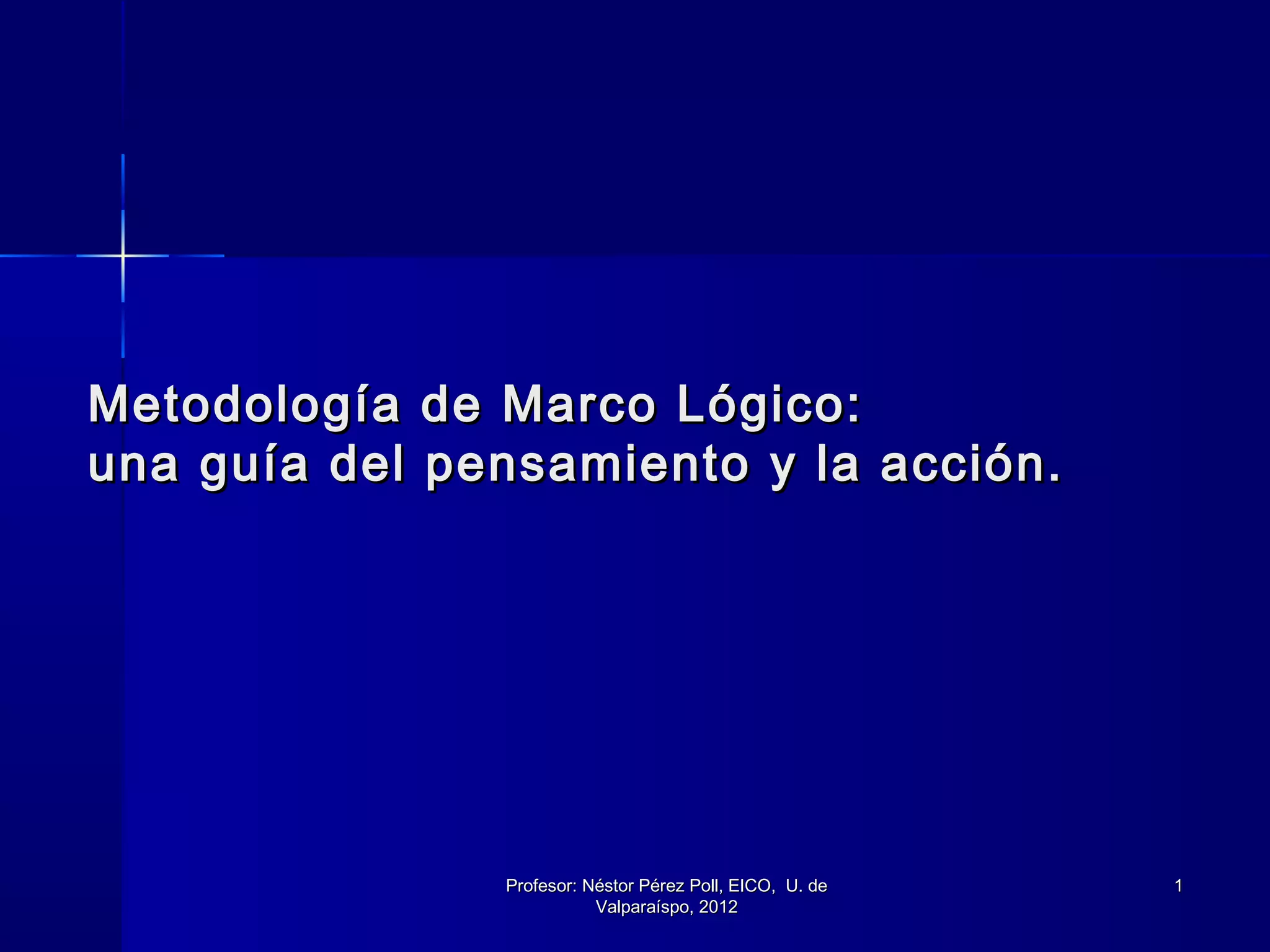 Metodología de Marco Lógico:
una guía del pensamiento y la acción.

Profesor: Néstor Pérez Poll, EICO, U. de Valparaíspo, 2012

1